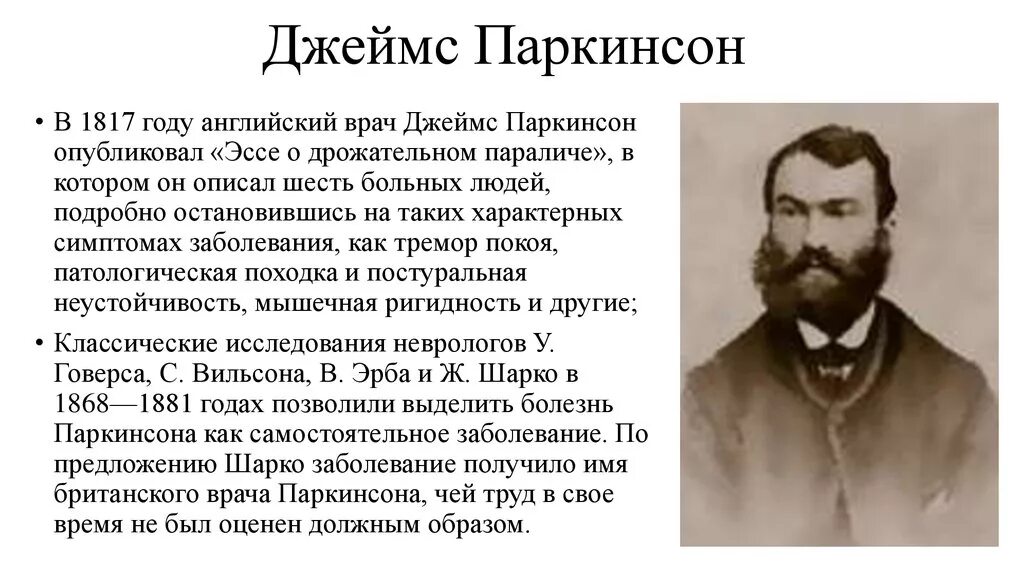 Джеймс Паркинсон

• В 1817 году английский врач Джеймс Паркинсон опубликовал «Эссе о дрожательном параличе», в котором он описал шесть больных людей, подробно остановившись на таких характерных симптомах заболевания, как тремор покоя, патологическая походка и постуральная неустойчивость, мышечная ригидность и другие;

• Классические исследования неврологов У. Говерса, С. Вильсона, В. Эрба и Ж. Шарко в 1868—1881 годах позволили выделить болезнь Паркинсона как самостоятельное заболевание. По предложению Шарко заболевание получило имя британского врача Паркинсона, чей труд в свое время не был оценен должным образом.